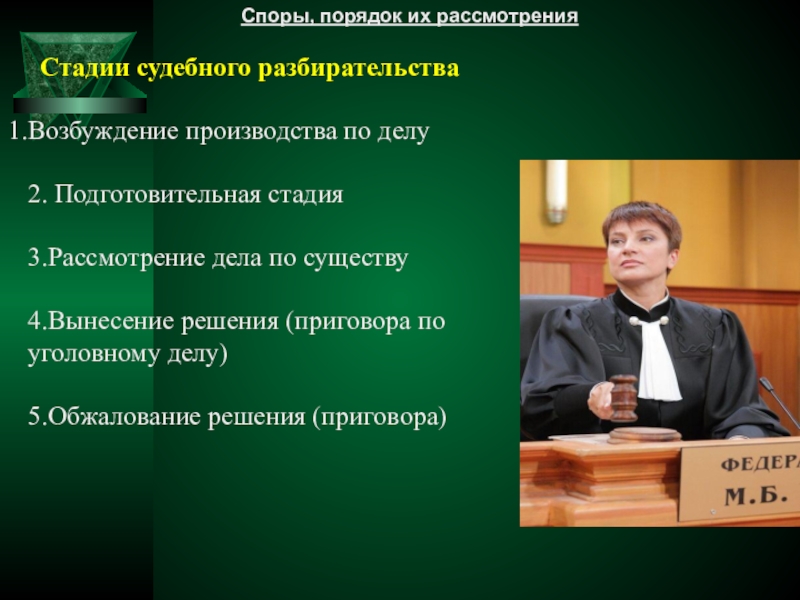 Споры, порядок их рассмотрения

Стадии судебного разбирательства

1.Возбуждение производства по делу

2. Подготовительная стадия

3.Рассмотрение дела по существу

4.Вынесение решения (приговора по уголовному делу)

5.Обжалование решения (приговора)

ФЕДЕРА
М.Б.